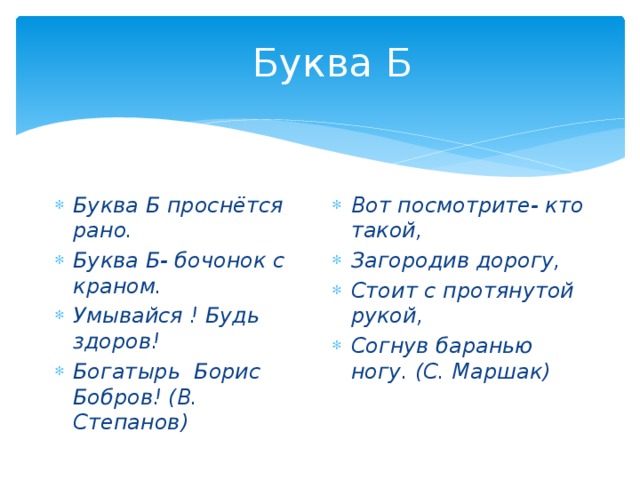 Буква Б

Буква Б проснётся рано.

Буква Б- бочонок с краном.

Умывайся ! Будь здоров!

Богатырь  Борис Бобров! (В. Степанов)

Вот посмотрите- кто такой,

Загородив дорогу,

Стоит с протянутой рукой,

Согнув баранью ногу. (С. Маршак)